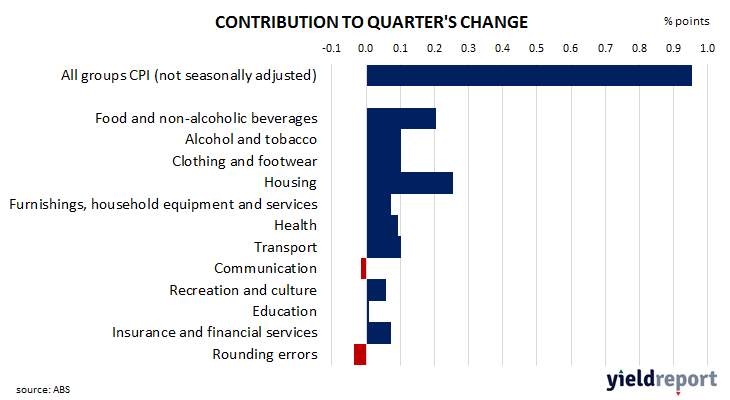 CONTRIBUTION TO QUARTER'S CHANGE

% points

-0.1 0.0 0.1 0.2 0.3 0.4 0.5 0.6 0.7 0.8 0.9 1.0

All groups CPI (not seasonally adjusted)

Food and non-alcoholic beverages
Alcohol and tobacco
Clothing and footwear
Housing
Furnishings, household equipment and services
Health
Transport
Communication
Recreation and culture
Education
Insurance and financial services
Rounding errors

source: ABS

yieldreport